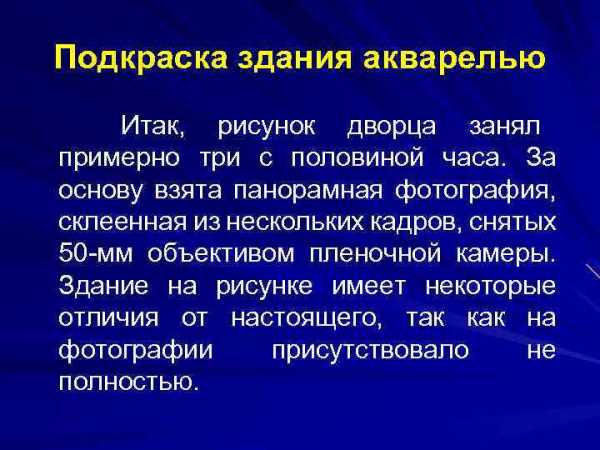 Подкраска здания акварелью

Итак, рисунок дворца занял примерно три с половиной часа. За основу взята панорамная фотография, склеенная из нескольких кадров, снятых 50-мм объективом пленочной камеры. Здание на рисунке имеет некоторые отличия от настоящего, так как на фотографии присутствовало не полностью.